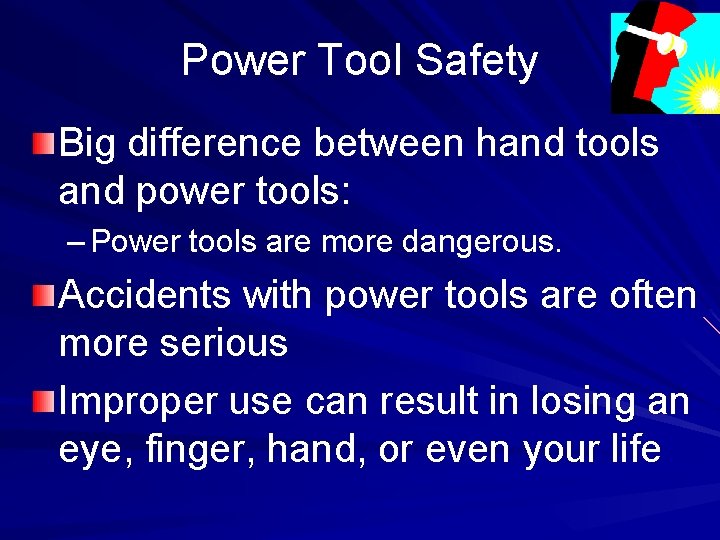 Power Tool Safety

Big difference between hand tools and power tools:

– Power tools are more dangerous.

Accidents with power tools are often more serious

Improper use can result in losing an eye, finger, hand, or even your life